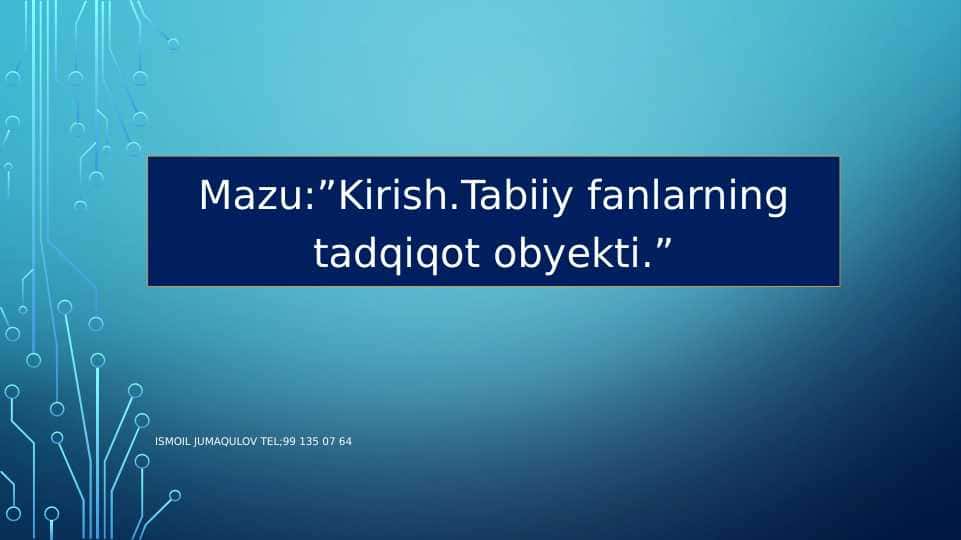 Mazu:”Kirish.Tabiiy fanlarning tadqiqot obyekti.”

ISMOIL JUMAQULOV TEL;99 135 07 64